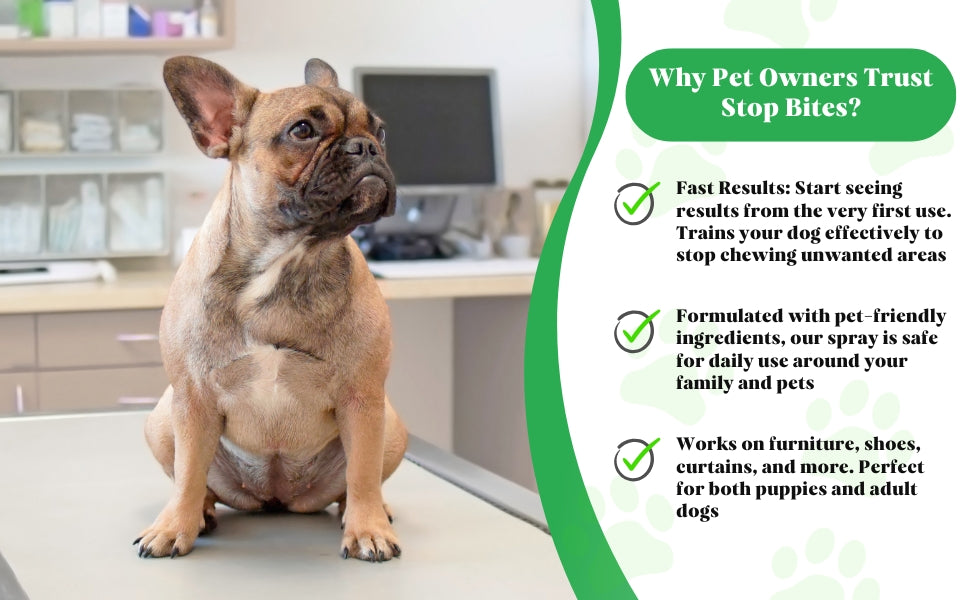 Why Pet Owners Trust Stop Bites?

Fast Results: Start seeing results from the very first use. Trains your dog effectively to stop chewing unwanted areas

Formulated with pet-friendly ingredients, our spray is safe for daily use around your family and pets

Works on furniture, shoes, curtains, and more. Perfect for both puppies and adult dogs